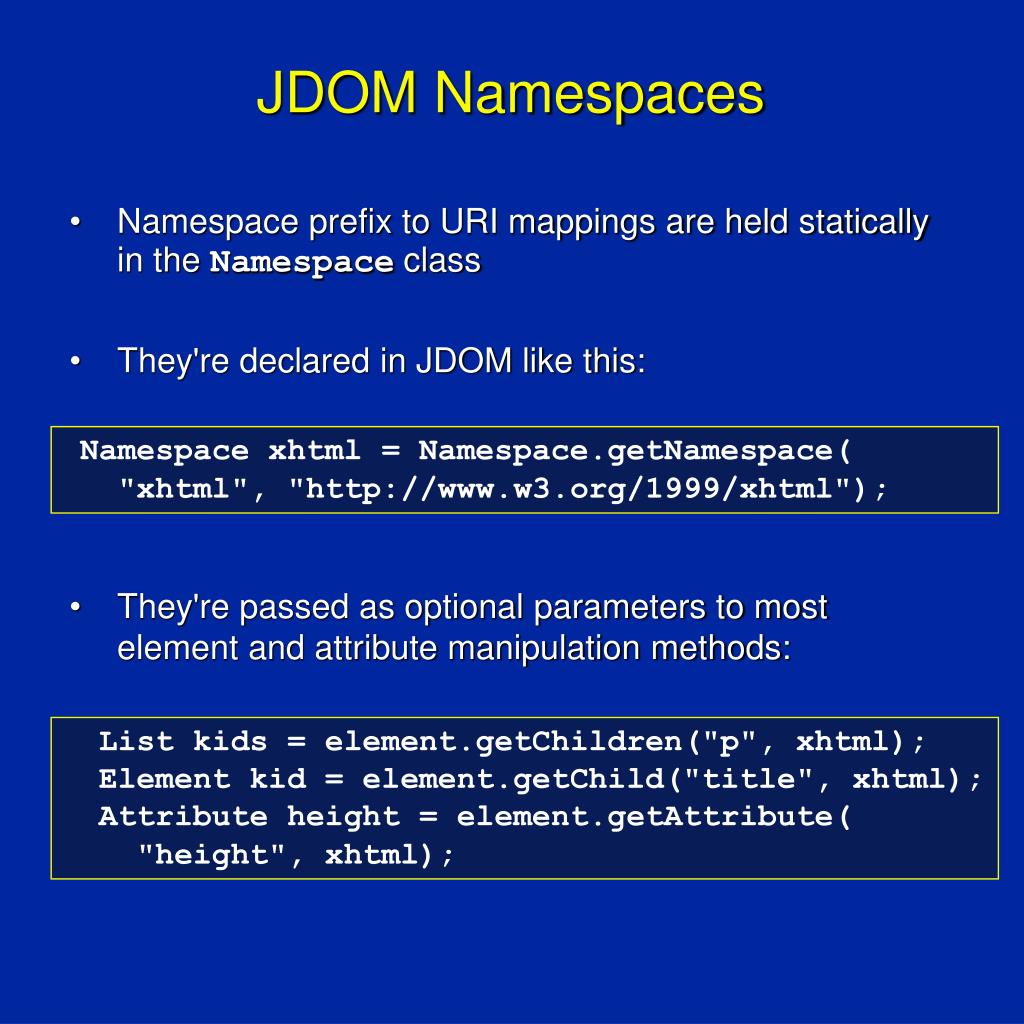 JDOM Namespaces

• Namespace prefix to URI mappings are held statically in the Namespace class

• They're declared in JDOM like this:

Namespace xhtml = Namespace.getNamespace(
  "xhtml", "http://www.w3.org/1999/xhtml");

• They're passed as optional parameters to most element and attribute manipulation methods:

List kids = element.getChildren("p", xhtml);
Element kid = element.getChild("title", xhtml);
Attribute height = element.getAttribute(
  "height", xhtml);